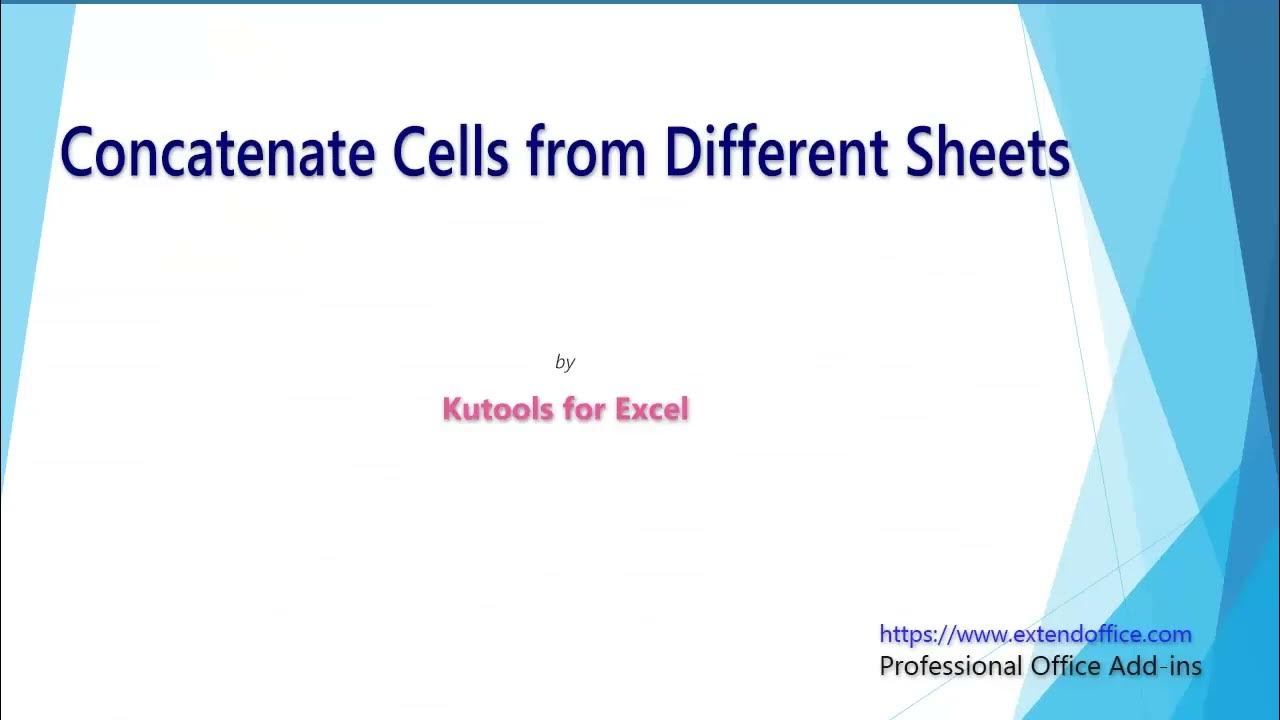 Concatenate Cells from Different Sheets

by

Kutools for Excel

https://www.extendoffice.com
Professional Office Add-ins